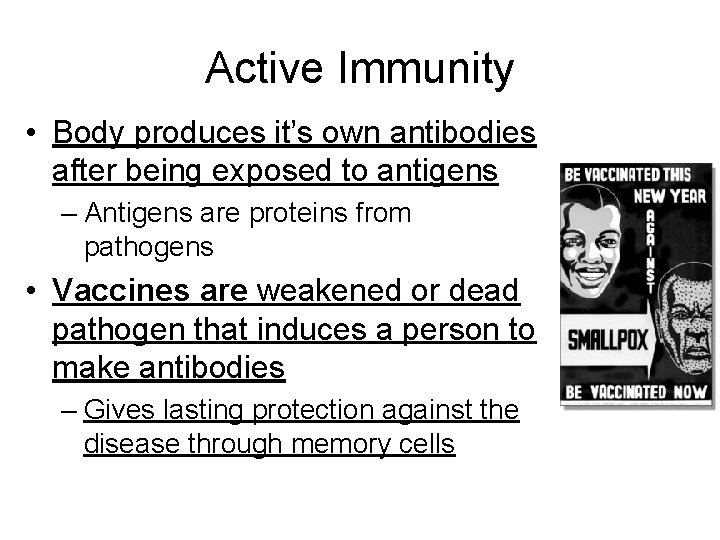 Active Immunity

• Body produces it's own antibodies after being exposed to antigens

– Antigens are proteins from pathogens

• Vaccines are weakened or dead pathogen that induces a person to make antibodies

– Gives lasting protection against the disease through memory cells

BE VACCINATED THIS NEW YEAR

AGAINST

SMALLPOX

BE VACCINATED NOW